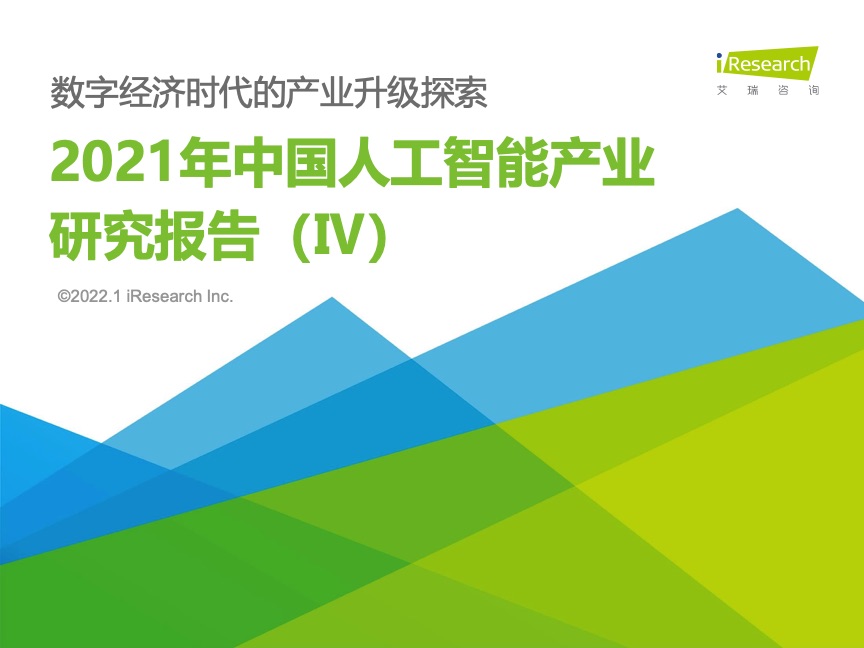 iResearch
艾瑞咨询

数字经济时代的产业升级探索

2021年中国人工智能产业研究报告（IV）

©2022.1 iResearch Inc.